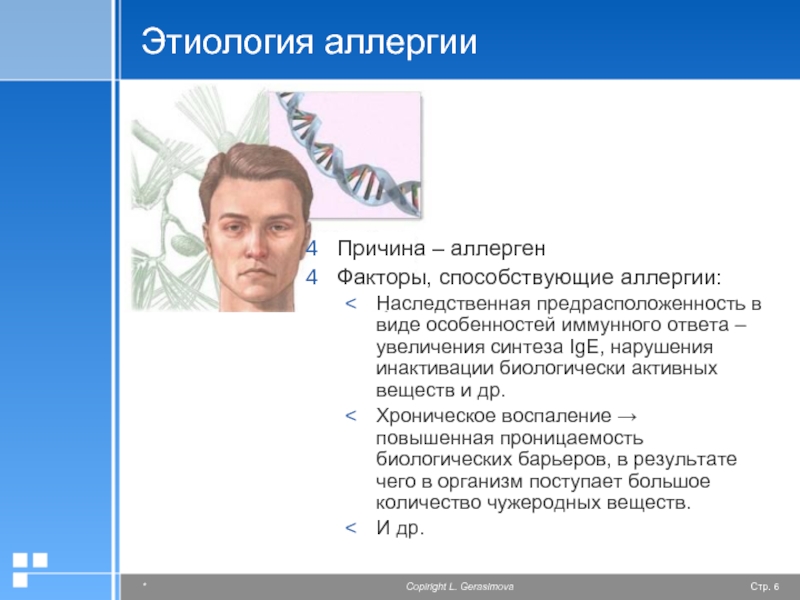 Этиология аллергии

4 Причина – аллерген
4 Факторы, способствующие аллергии:
< Наследственная предрасположенность в виде особенностей иммунного ответа – увеличения синтеза IgE, нарушения инактивации биологически активных веществ и др.
< Хроническое воспаление → повышенная проницаемость биологических барьеров, в результате чего в организм поступает большое количество чужеродных веществ.
< И др.

*
Copiright L. Gerasimova
Стр. 6